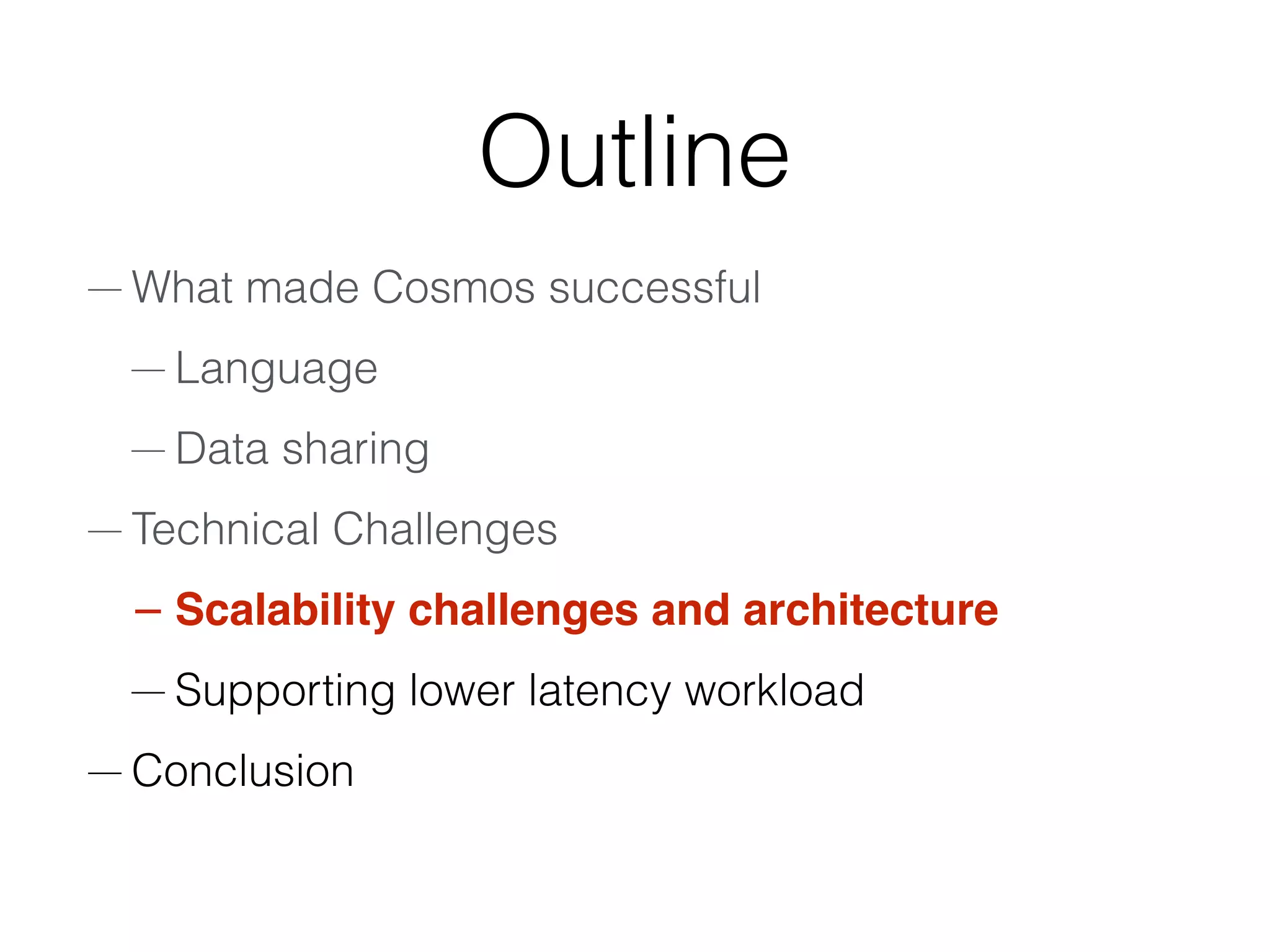 Outline

— What made Cosmos successful

— Language

— Data sharing

— Technical Challenges

– Scalability challenges and architecture

— Supporting lower latency workload

— Conclusion